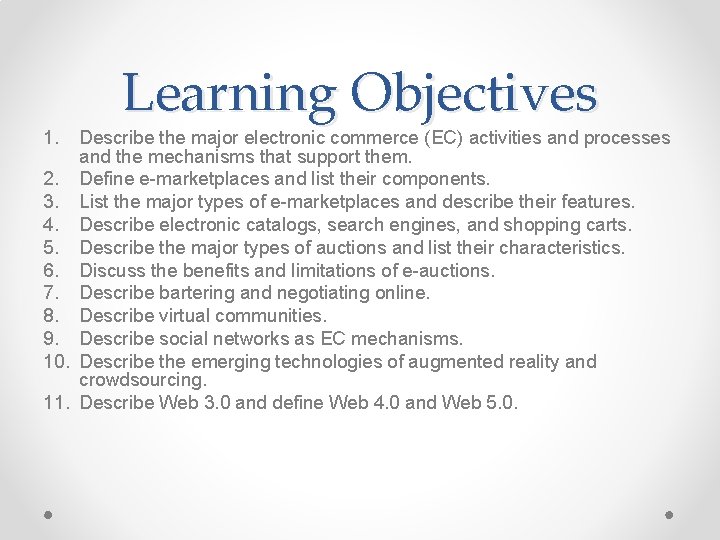 Learning Objectives

1. Describe the major electronic commerce (EC) activities and processes and the mechanisms that support them.
2. Define e-marketplaces and list their components.
3. List the major types of e-marketplaces and describe their features.
4. Describe electronic catalogs, search engines, and shopping carts.
5. Describe the major types of auctions and list their characteristics.
6. Discuss the benefits and limitations of e-auctions.
7. Describe bartering and negotiating online.
8. Describe virtual communities.
9. Describe social networks as EC mechanisms.
10. Describe the emerging technologies of augmented reality and crowdsourcing.
11. Describe Web 3.0 and define Web 4.0 and Web 5.0.